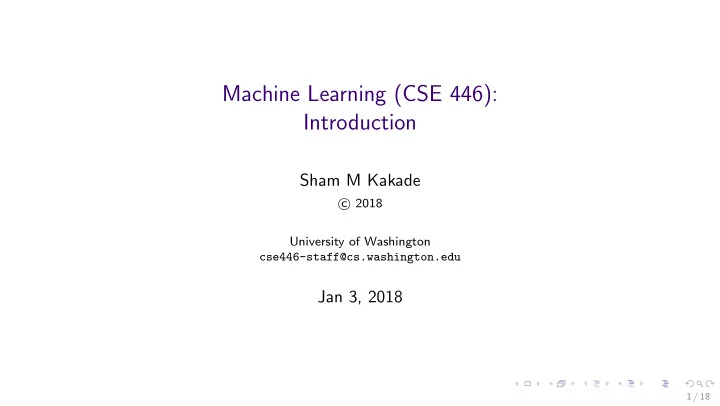 Machine Learning (CSE 446):
Introduction

Sham M Kakade
© 2018

University of Washington
cse446-staff@cs.washington.edu

Jan 3, 2018

1 / 18